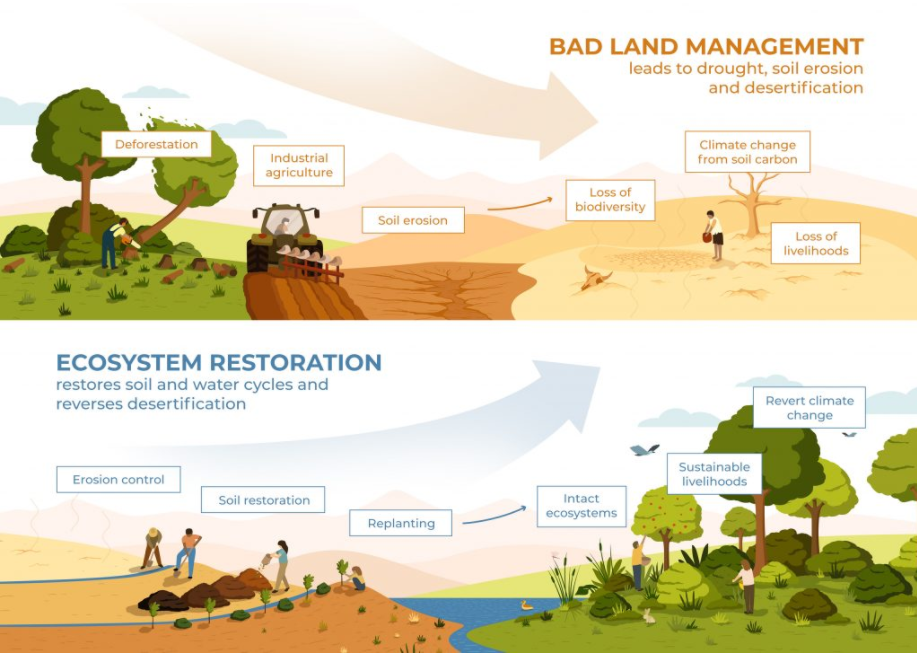 BAD LAND MANAGEMENT
leads to drought, soil erosion and desertification

Deforestation

Industrial agriculture

Soil erosion

Loss of biodiversity

Climate change from soil carbon

Loss of livelihoods

ECOSYSTEM RESTORATION
restores soil and water cycles and reverses desertification

Erosion control

Soil restoration

Replanting

Intact ecosystems

Sustainable livelihoods

Revert climate change